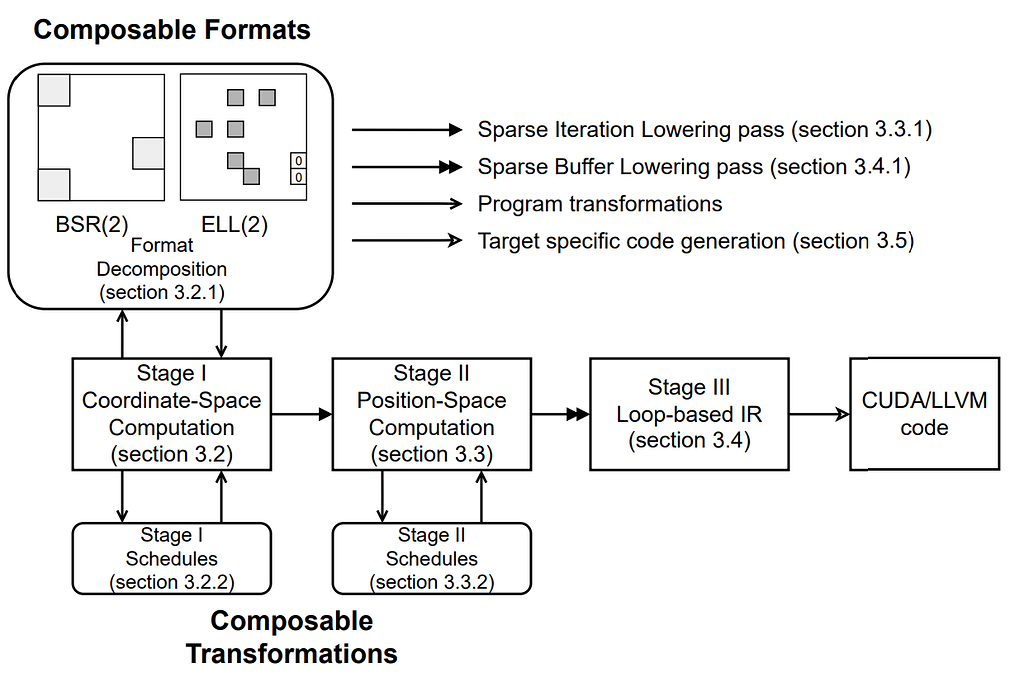 Composable Formats

0
0

BSR(2) ELL(2)

Format Decomposition (section 3.2.1)

Sparse Iteration Lowering pass (section 3.3.1)

Sparse Buffer Lowering pass (section 3.4.1)

Program transformations

Target specific code generation (section 3.5)

Stage I Coordinate-Space Computation (section 3.2)

Stage II Position-Space Computation (section 3.3)

Stage III Loop-based IR (section 3.4)

CUDA/LLVM code

Stage I Schedules (section 3.2.2)

Stage II Schedules (section 3.3.2)

Composable Transformations